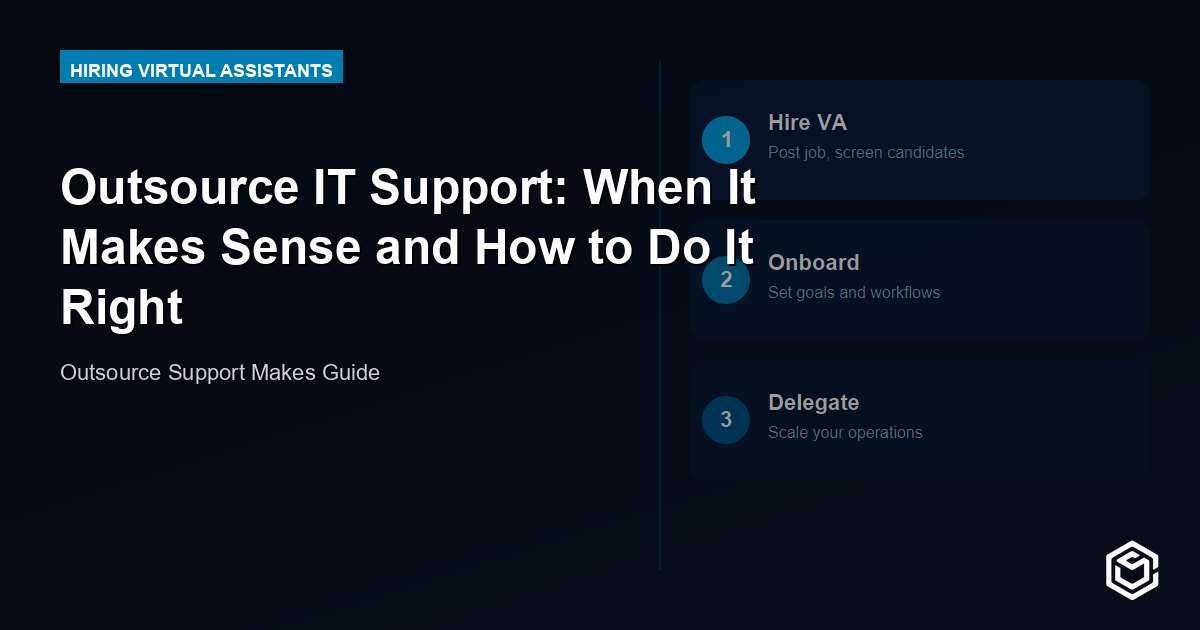 HIRING VIRTUAL ASSISTANTS

Outsource IT Support: When It Makes Sense and How to Do It Right

Outsource Support Makes Guide

1 Hire VA
Post job, screen candidates

2 Onboard
Set goals and workflows

3 Delegate
Scale your operations